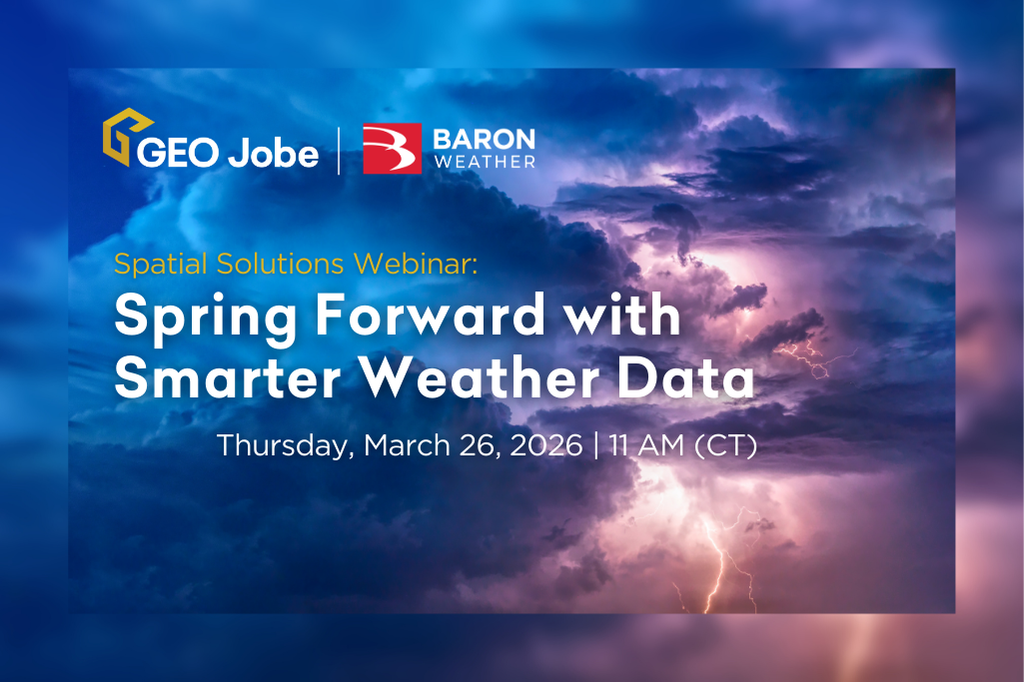 GEO Jobe | BARON WEATHER

Spatial Solutions Webinar:
Spring Forward with Smarter Weather Data

Thursday, March 26, 2026 | 11 AM (CT)